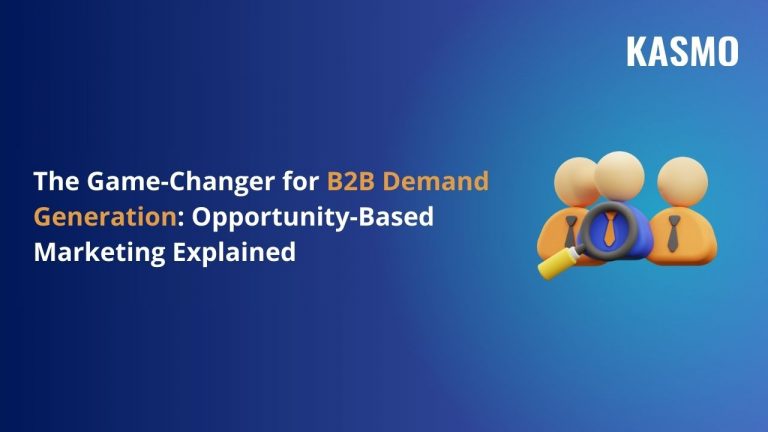 KASMO

The Game-Changer for B2B Demand Generation: Opportunity-Based Marketing Explained